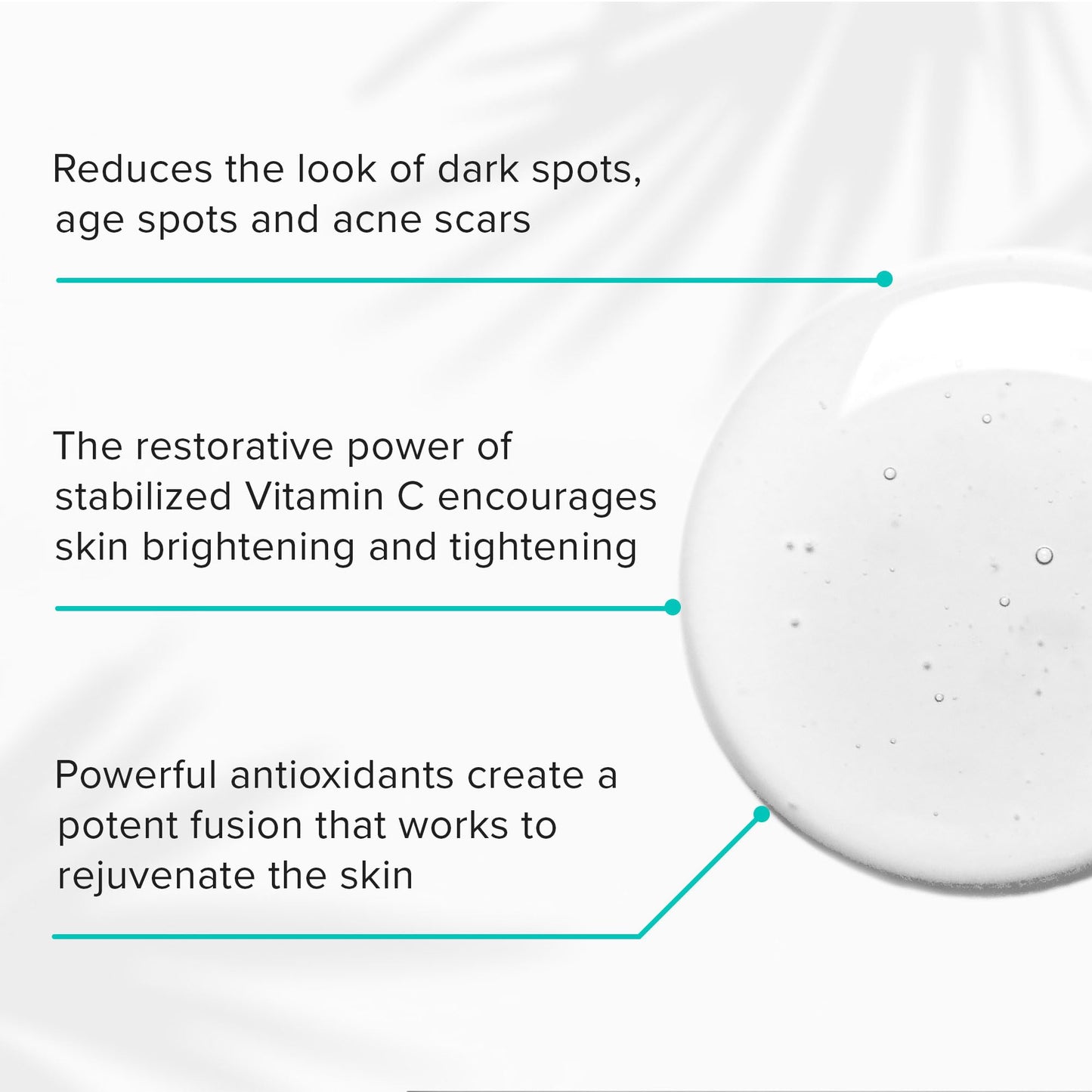 Reduces the look of dark spots, age spots and acne scars

The restorative power of stabilized Vitamin C encourages skin brightening and tightening

Powerful antioxidants create a potent fusion that works to rejuvenate the skin